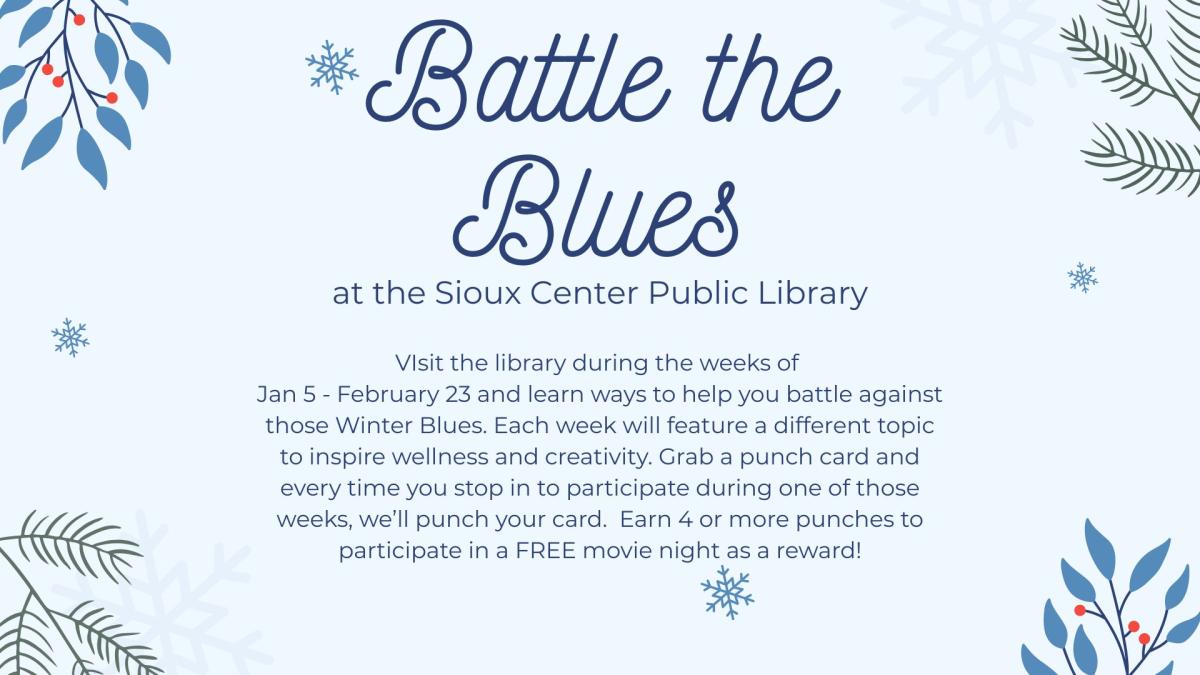 Battle the Blues

at the Sioux Center Public Library

VIsit the library during the weeks of Jan 5 - February 23 and learn ways to help you battle against those Winter Blues. Each week will feature a different topic to inspire wellness and creativity. Grab a punch card and every time you stop in to participate during one of those weeks, we'll punch your card. Earn 4 or more punches to participate in a FREE movie night as a reward!